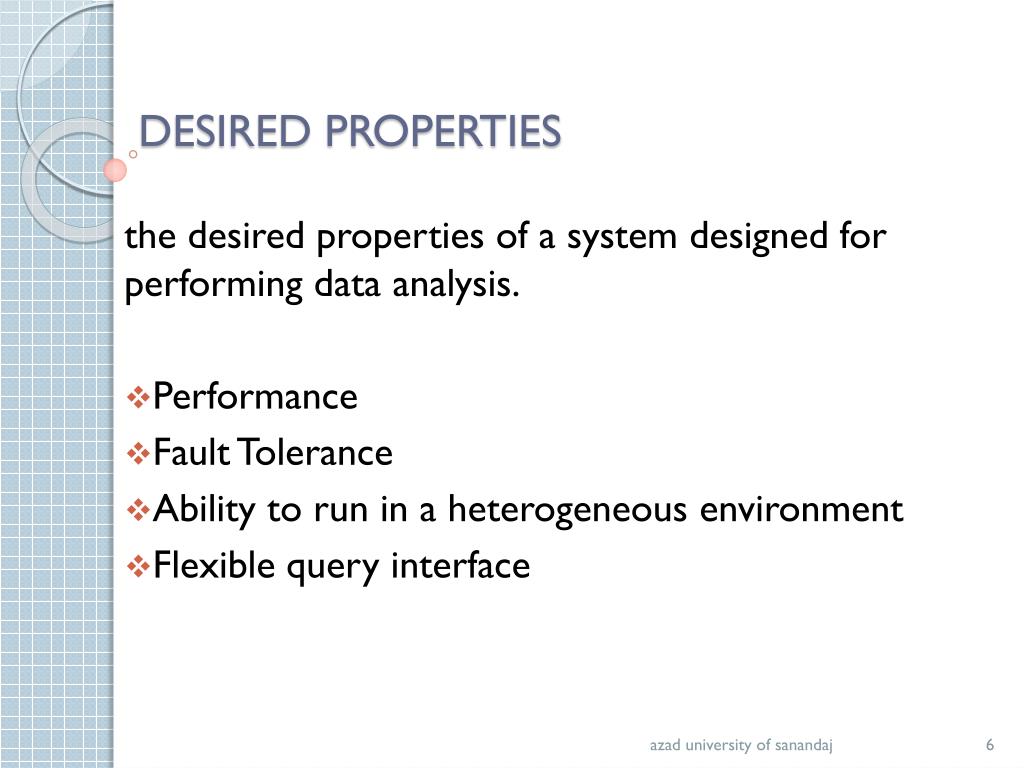 DESIRED PROPERTIES

the desired properties of a system designed for performing data analysis.

❖Performance
❖Fault Tolerance
❖Ability to run in a heterogeneous environment
❖Flexible query interface

azad university of sanandaj

6